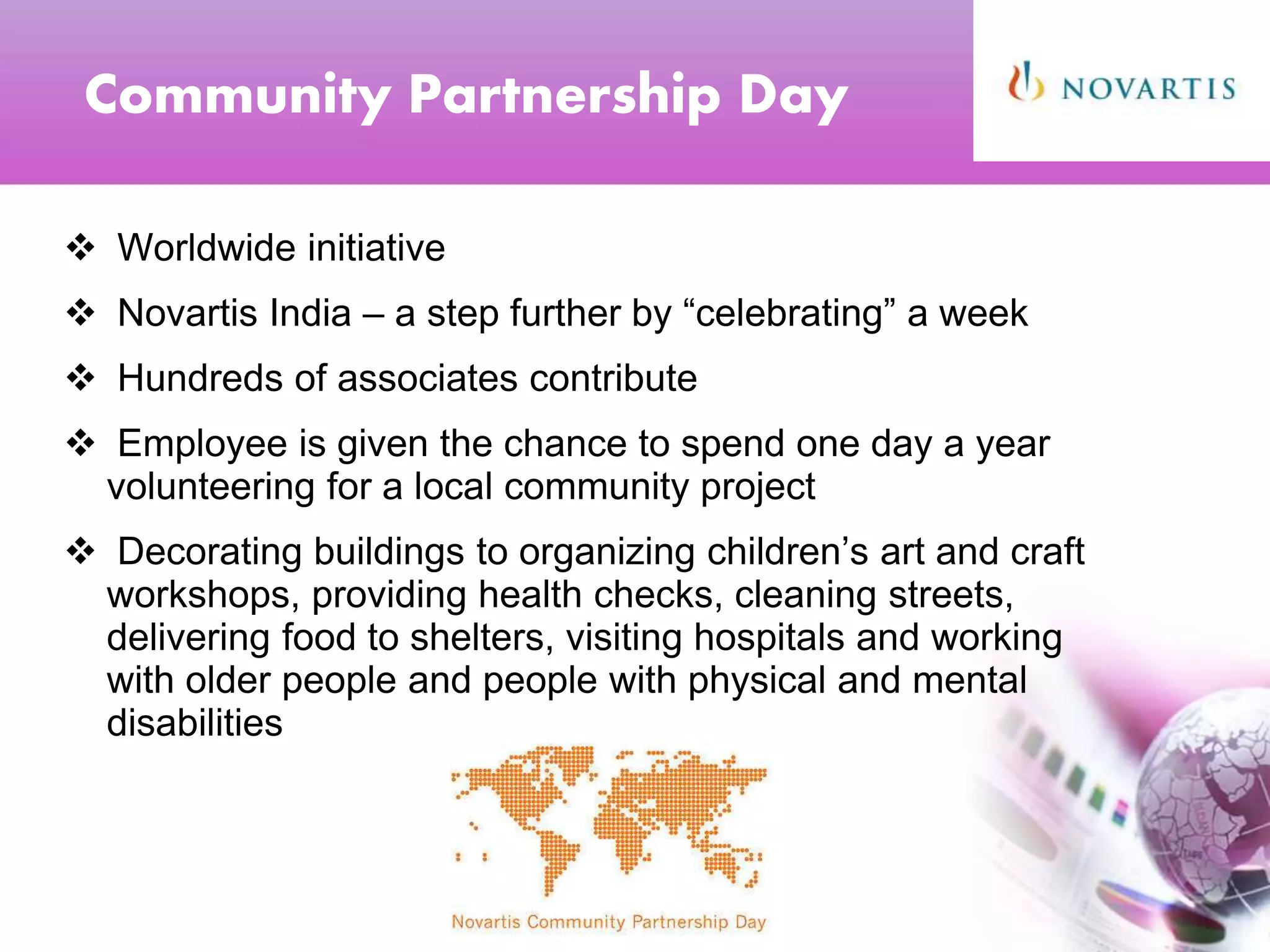 Community Partnership Day

NOVARTIS

❖ Worldwide initiative

❖ Novartis India – a step further by “celebrating” a week

❖ Hundreds of associates contribute

❖ Employee is given the chance to spend one day a year volunteering for a local community project

❖ Decorating buildings to organizing children’s art and craft workshops, providing health checks, cleaning streets, delivering food to shelters, visiting hospitals and working with older people and people with physical and mental disabilities

Novartis Community Partnership Day